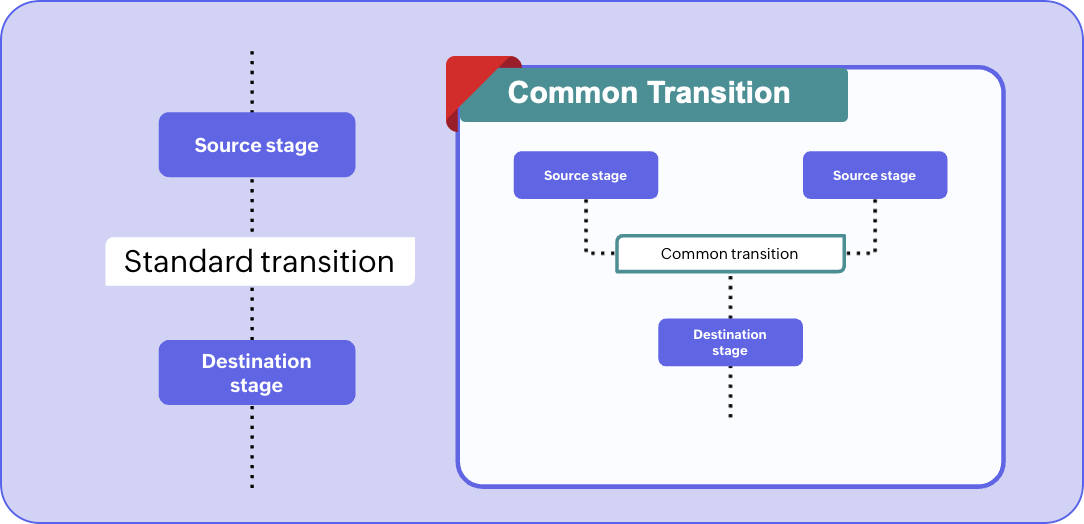 Source stage

Standard transition

Destination stage

Common Transition

Source stage

Source stage

Common transition

Destination stage